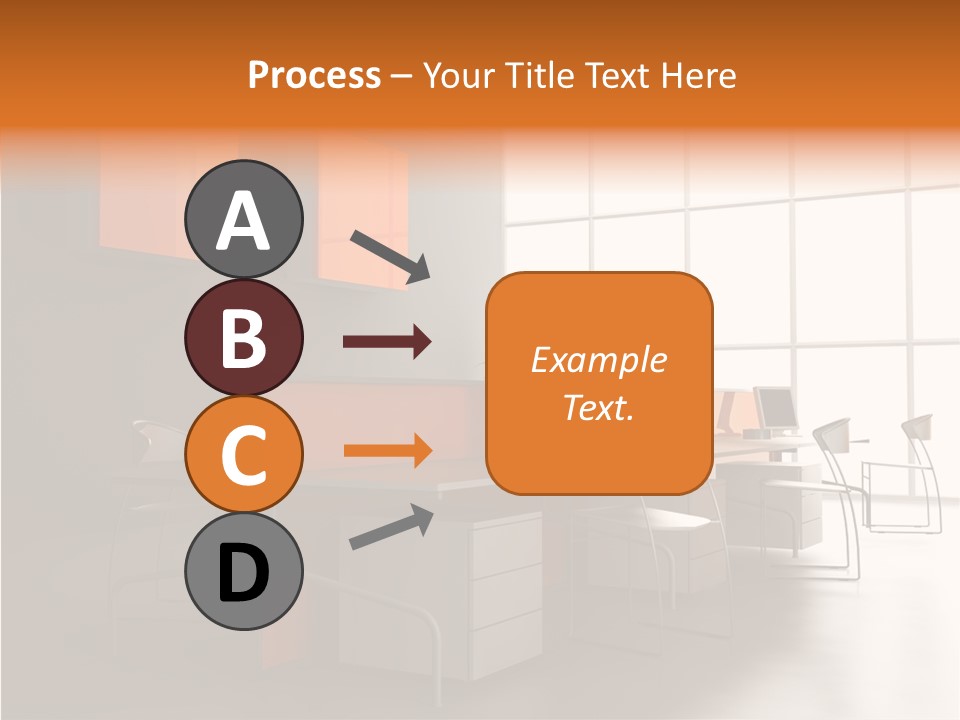 Process – Your Title Text Here

A

B

C

D

Example Text.